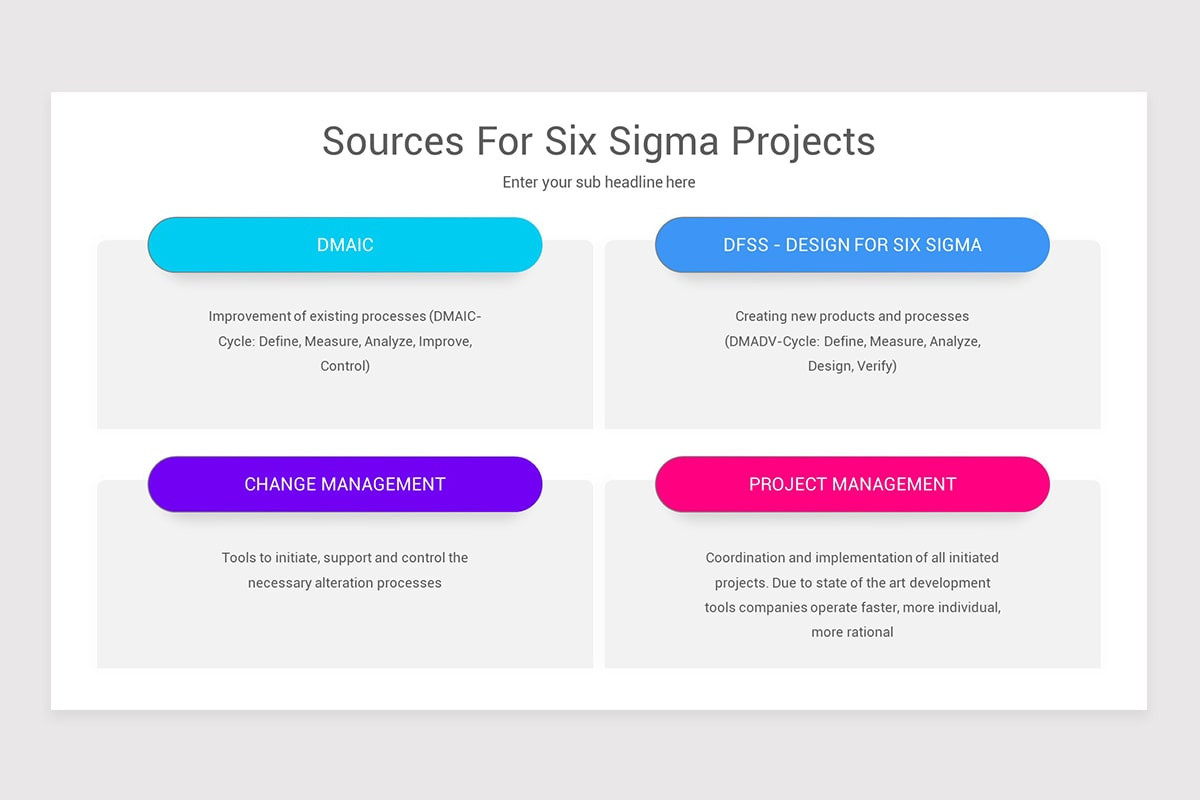 Sources For Six Sigma Projects

Enter your sub headline here

DMAIC

Improvement of existing processes (DMAIC-Cycle: Define, Measure, Analyze, Improve, Control)

DFSS - DESIGN FOR SIX SIGMA

Creating new products and processes (DMADV-Cycle: Define, Measure, Analyze, Design, Verify)

CHANGE MANAGEMENT

Tools to initiate, support and control the necessary alteration processes

PROJECT MANAGEMENT

Coordination and implementation of all initiated projects. Due to state of the art development tools companies operate faster, more individual, more rational